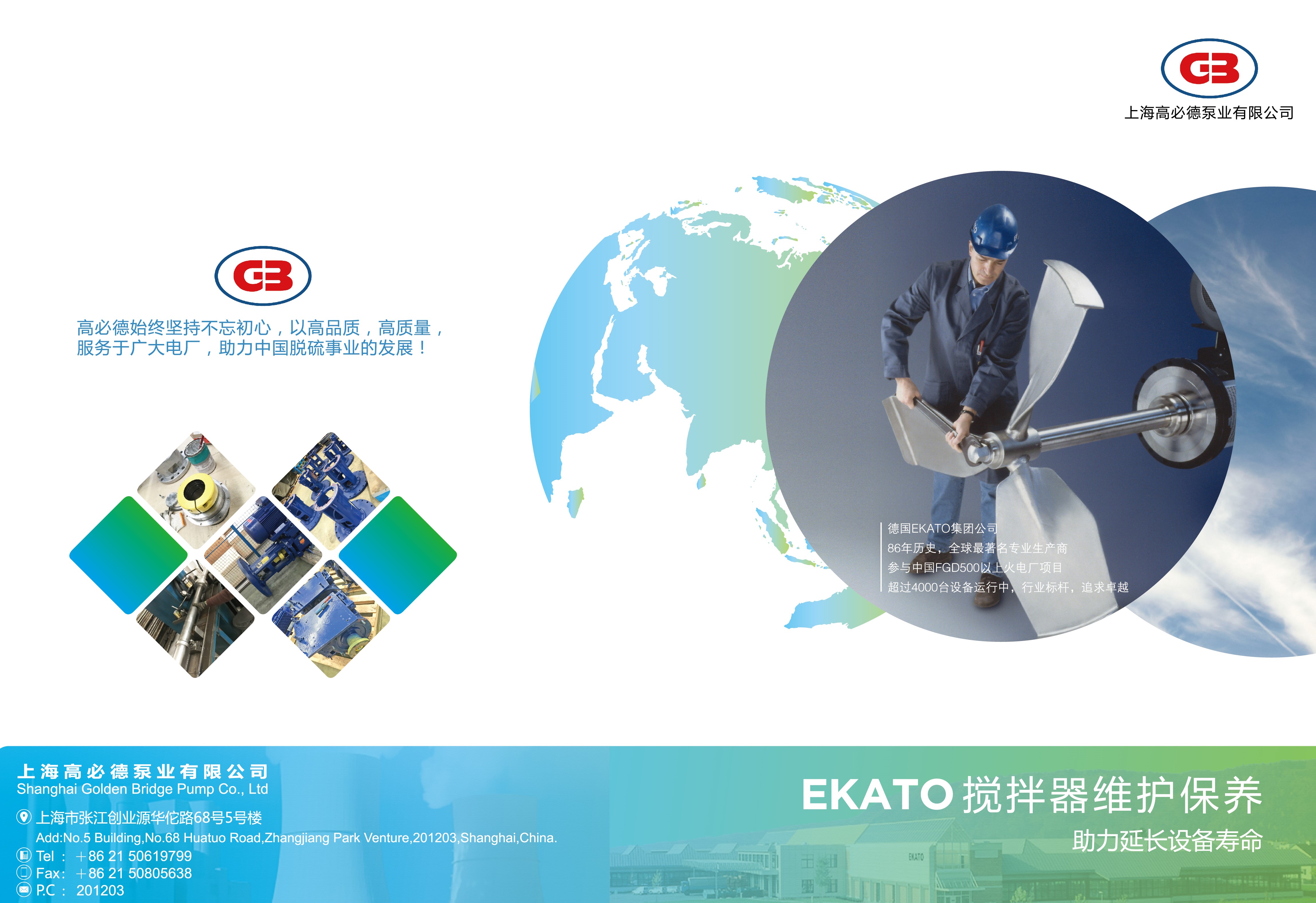 GB
上海高必德泵业有限公司

GB
高必德始终坚持不忘初心，以高品质，高质量，服务于广大电厂，助力中国脱硫事业的发展！

德国EKATO集团公司
86年历史，全球最著名专业生产商
参与中国FGD500以上火电厂项目
超过4000台设备运行中，行业标杆，追求卓越

上海高必德泵业有限公司
Shanghai Golden Bridge Pump Co., Ltd
上海市张江创业源华佗路68号5号楼
Add:No.5 Building,No.68 Huatuo Road,Zhangjiang Park Venture,201203,Shanghai,China.
Tel : +86 21 50619799
Fax: +86 21 50805638
P.C : 201203

EKATO 搅拌器维护保养
助力延长设备寿命

EKATO